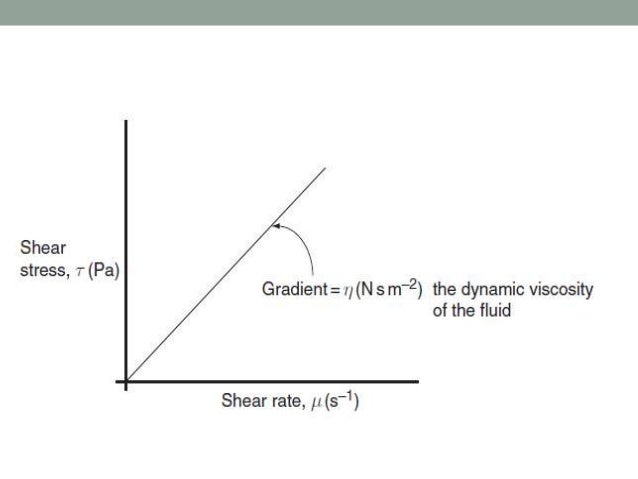 Shear stress, $\tau$ (Pa)

Gradient = $\eta$ (N s m$^{-2}$) the dynamic viscosity of the fluid

Shear rate, $\mu$ (s$^{-1}$)